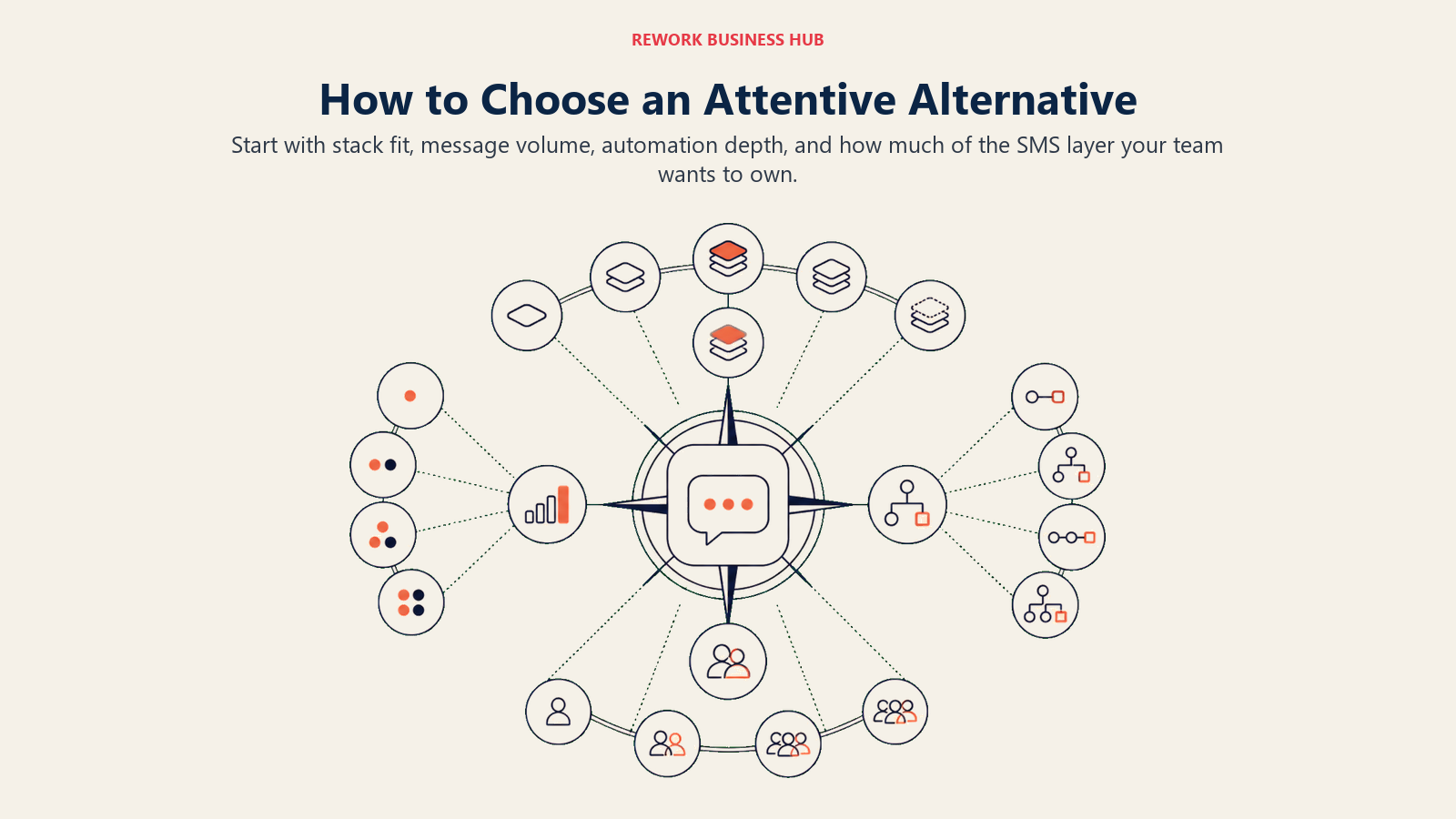 REWORK BUSINESS HUB

How to Choose an Attentive Alternative

Start with stack fit, message volume, automation depth, and how much of the SMS layer your team wants to own.